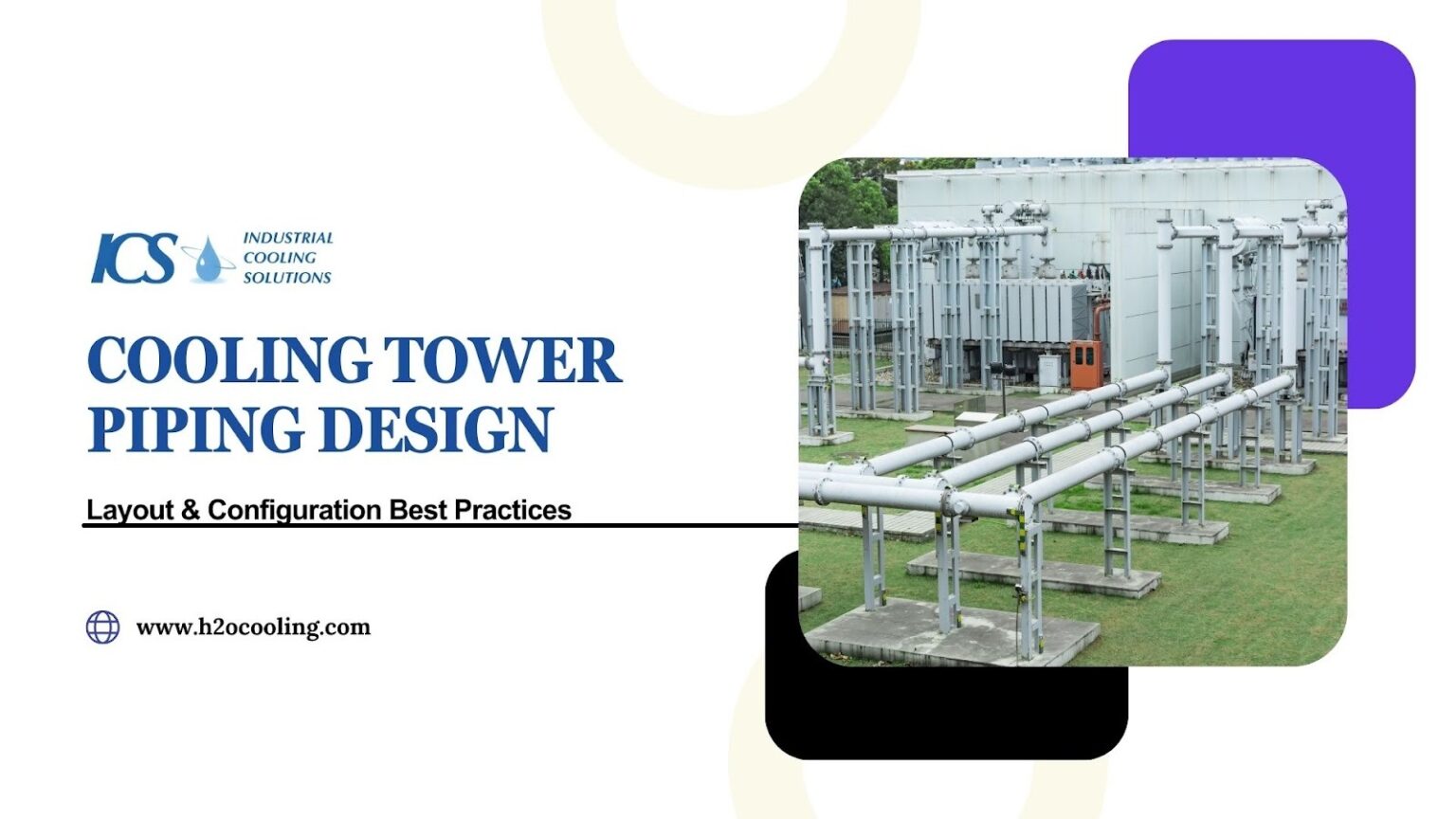 ICS INDUSTRIAL COOLING SOLUTIONS

COOLING TOWER PIPING DESIGN

Layout & Configuration Best Practices

www.h2ocooling.com